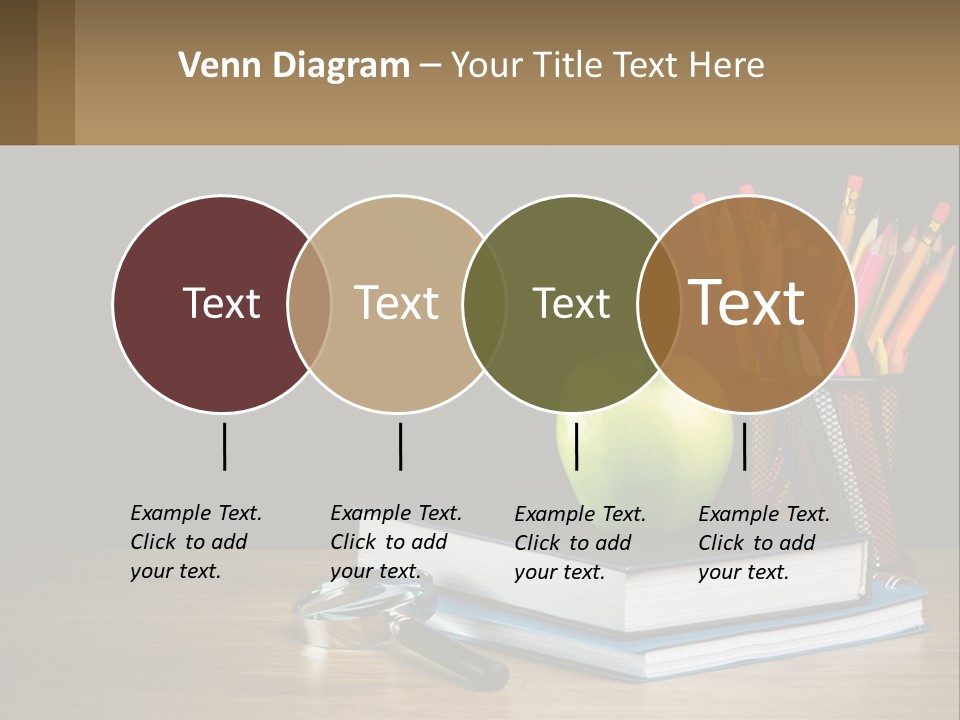 Venn Diagram – Your Title Text Here

Text

Text

Text

Text

Example Text. Click to add your text.

Example Text. Click to add your text.

Example Text. Click to add your text.

Example Text. Click to add your text.